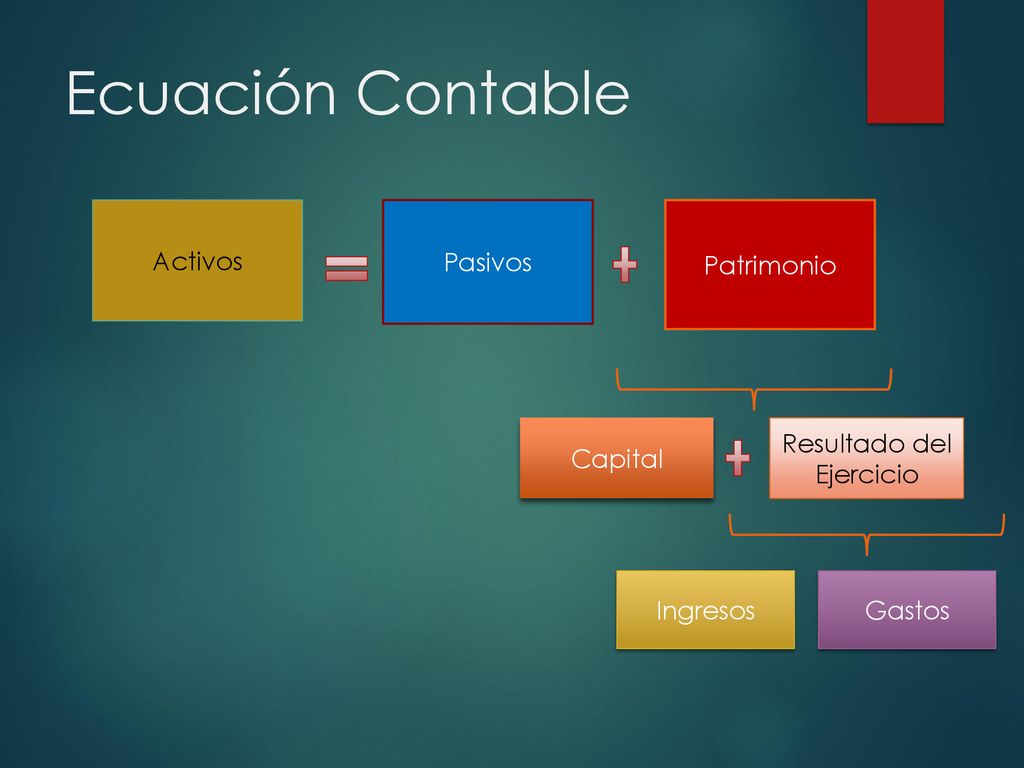 Ecuación Contable

Activos = Pasivos + Patrimonio

Capital + Resultado del Ejercicio

Ingresos

Gastos